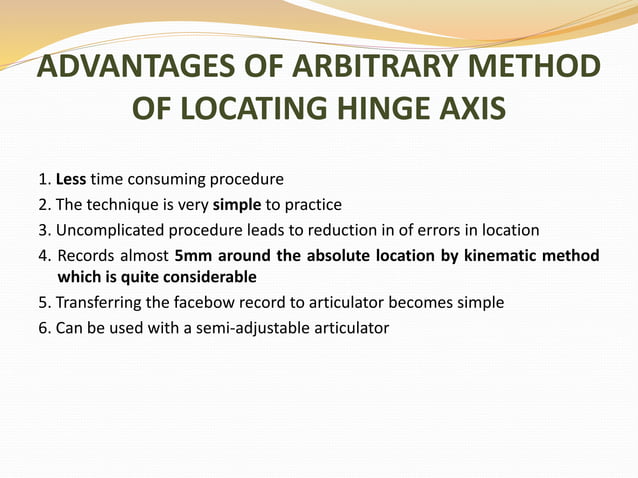 ADVANTAGES OF ARBITRARY METHOD OF LOCATING HINGE AXIS

1. Less time consuming procedure
2. The technique is very simple to practice
3. Uncomplicated procedure leads to reduction in of errors in location
4. Records almost 5mm around the absolute location by kinematic method which is quite considerable
5. Transferring the facebow record to articulator becomes simple
6. Can be used with a semi-adjustable articulator